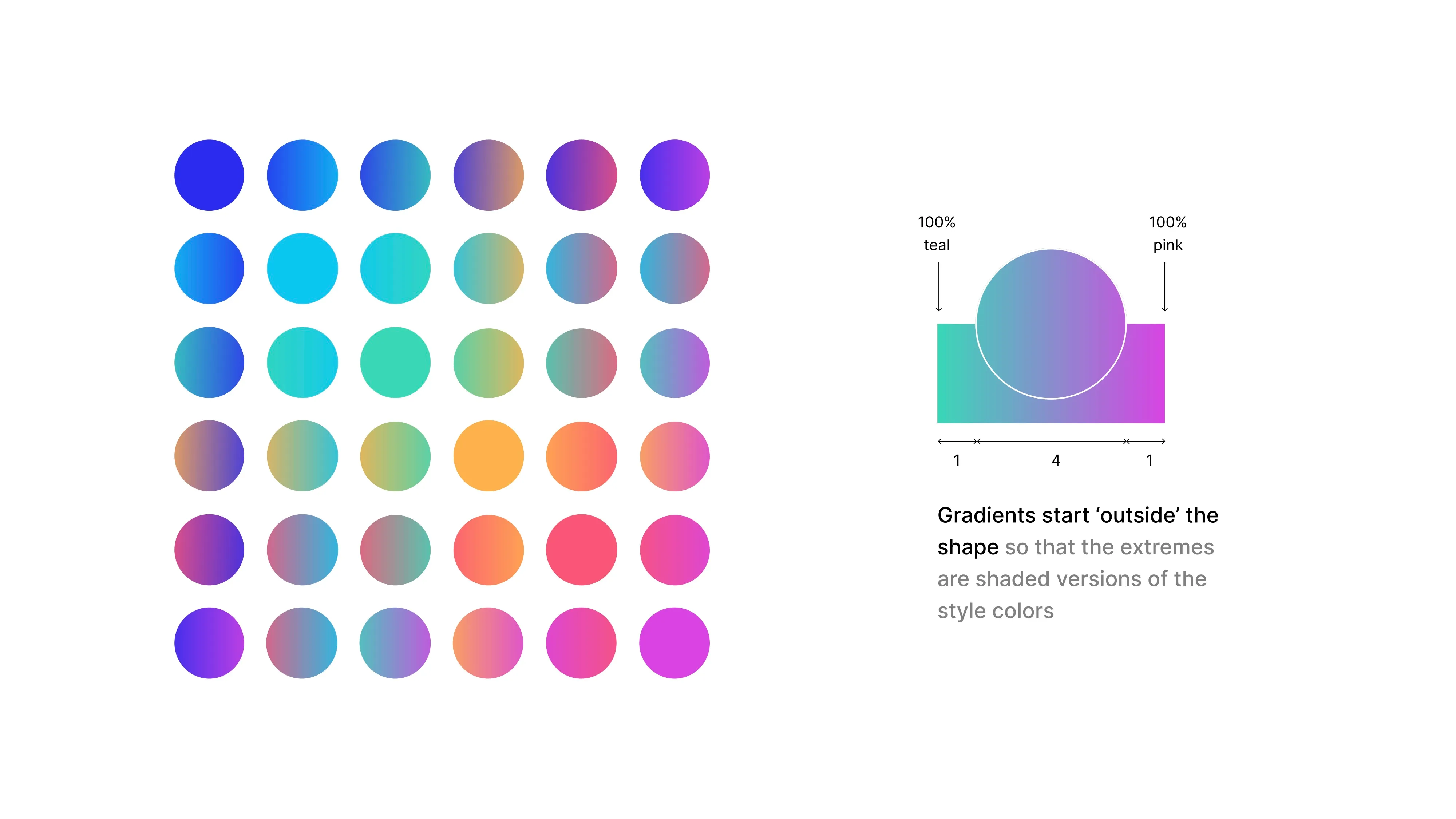 100%
teal

100%
pink

1

4

1

Gradients start ‘outside’ the shape so that the extremes are shaded versions of the style colors